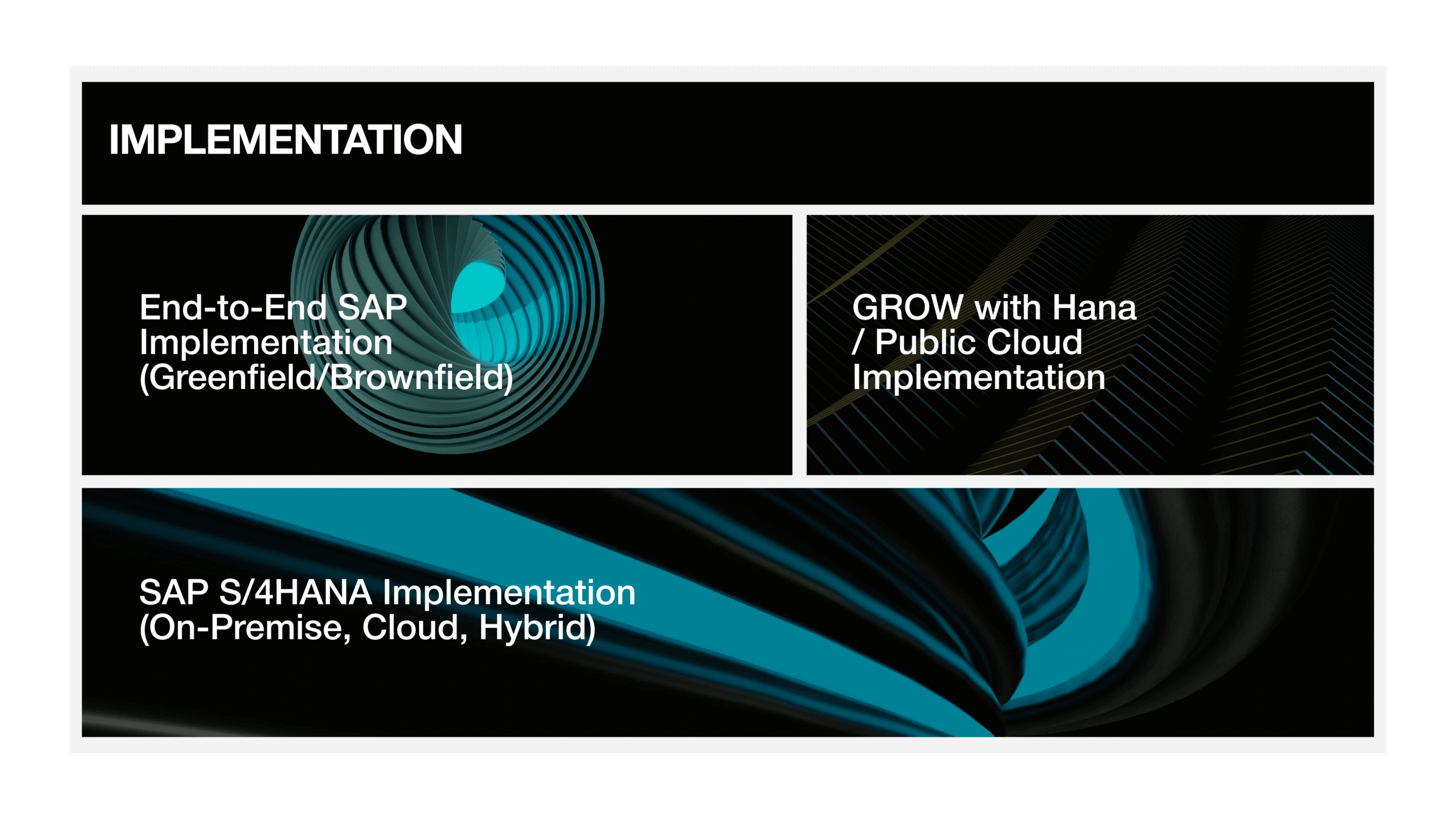 IMPLEMENTATION

End-to-End SAP Implementation (Greenfield/Brownfield)

GROW with Hana / Public Cloud Implementation

SAP S/4HANA Implementation (On-Premise, Cloud, Hybrid)